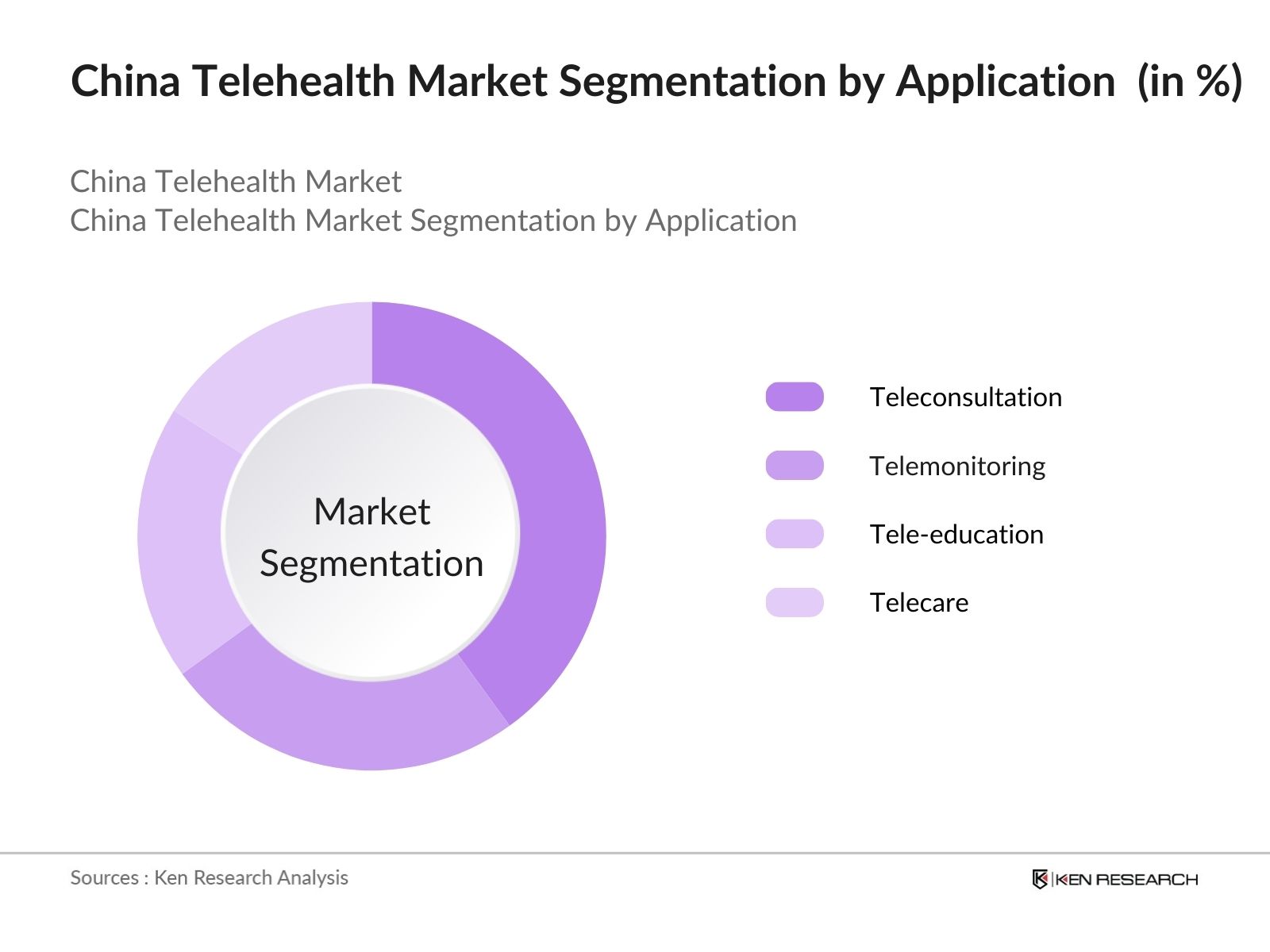 China Telehealth Market Segmentation by Application (in %)

China Telehealth Market
China Telehealth Market Segmentation by Application

Market Segmentation

Teleconsultation
Telemonitoring
Tele-education
Telecare

Sources : Ken Research Analysis

KEN RESEARCH